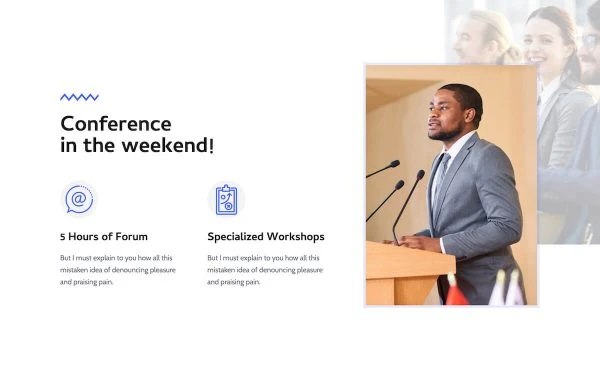 Conference in the weekend!

5 Hours of Forum

But I must explain to you how all this mistaken idea of denouncing pleasure and praising pain.

Specialized Workshops

But I must explain to you how all this mistaken idea of denouncing pleasure and praising pain.